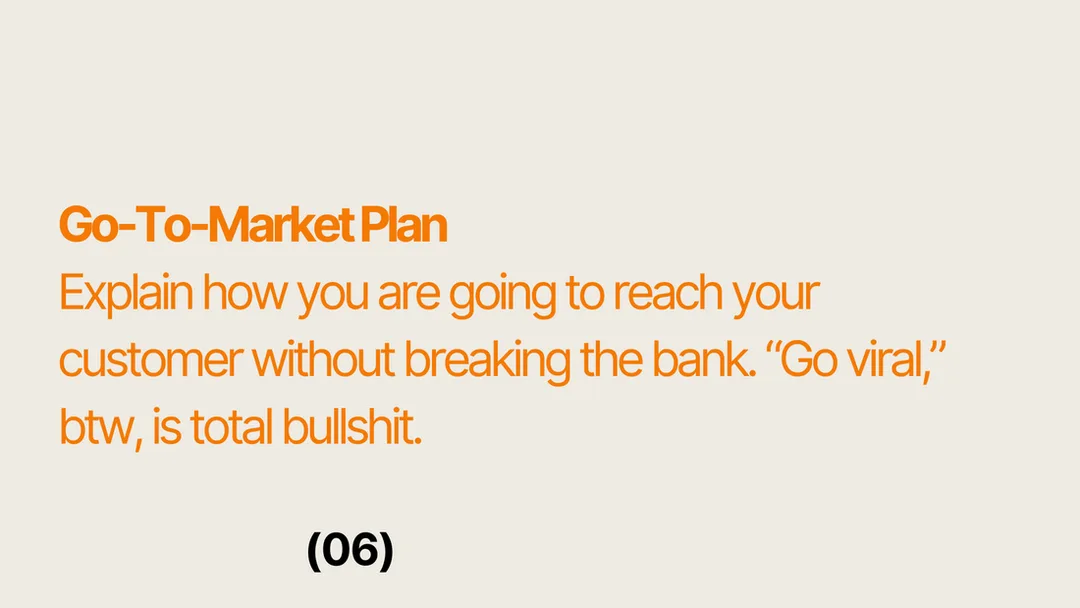 Go-To-Market Plan
Explain how you are going to reach your customer without breaking the bank. “Go viral,” btw, is total bullshit.

(06)